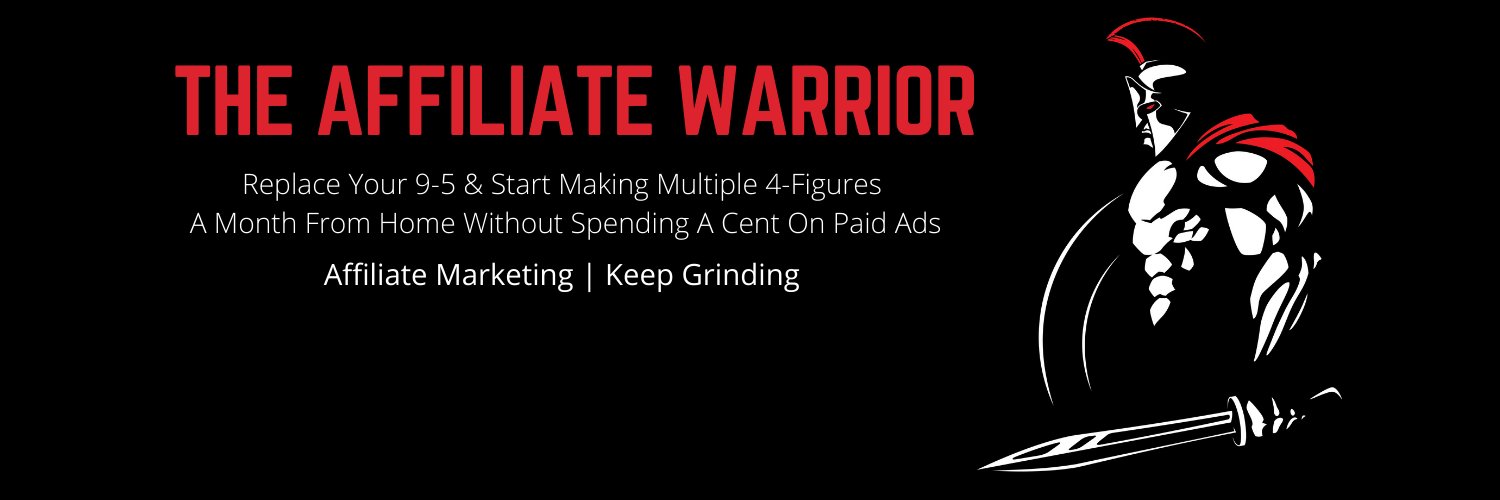 THE AFFILIATE WARRIOR

Replace Your 9-5 & Start Making Multiple 4-Figures A Month From Home Without Spending A Cent On Paid Ads

Affiliate Marketing | Keep Grinding